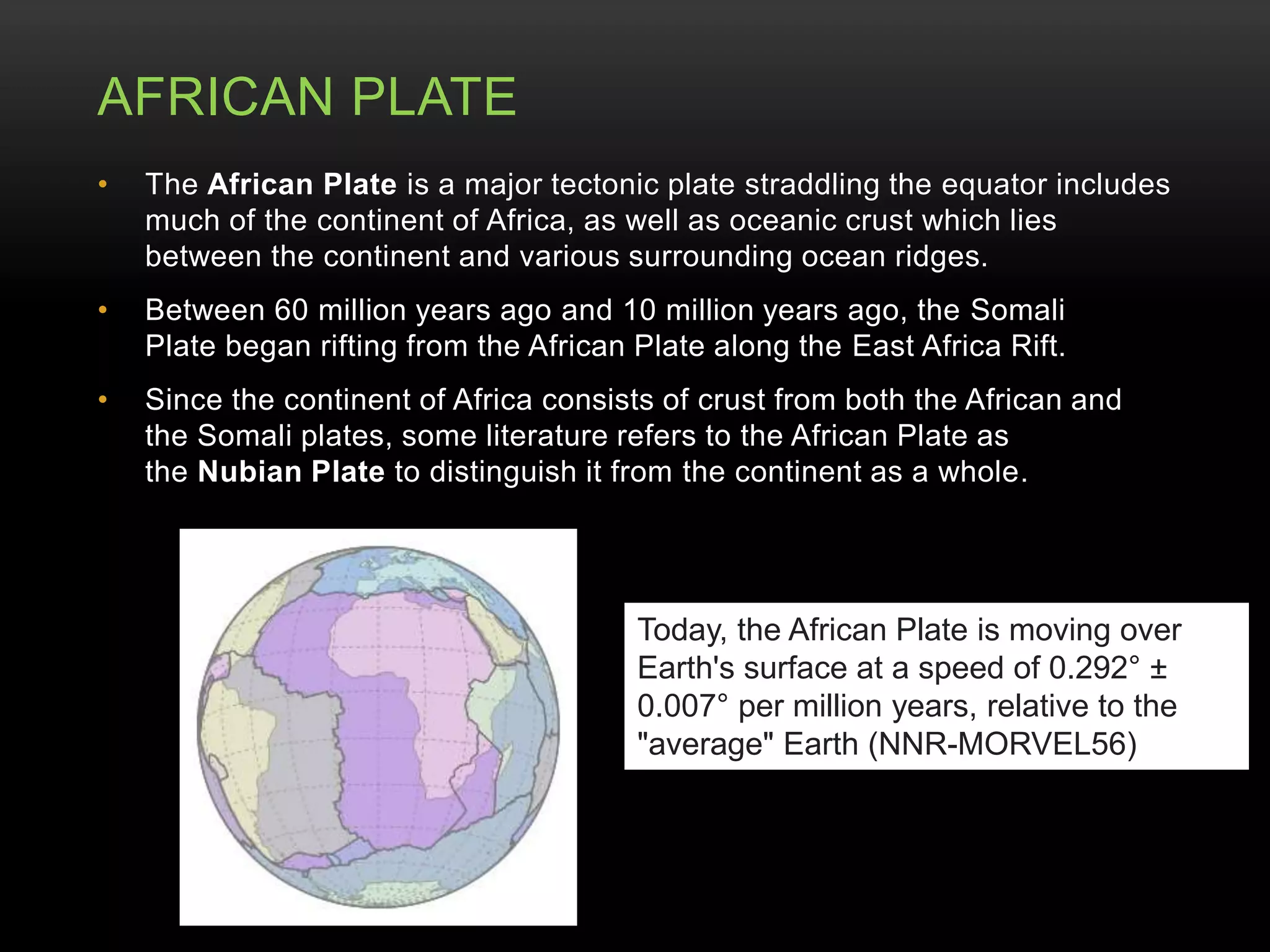 AFRICAN PLATE

• The African Plate is a major tectonic plate straddling the equator includes much of the continent of Africa, as well as oceanic crust which lies between the continent and various surrounding ocean ridges.

• Between 60 million years ago and 10 million years ago, the Somali Plate began rifting from the African Plate along the East Africa Rift.

• Since the continent of Africa consists of crust from both the African and the Somali plates, some literature refers to the African Plate as the Nubian Plate to distinguish it from the continent as a whole.

Today, the African Plate is moving over Earth's surface at a speed of 0.292° ± 0.007° per million years, relative to the "average" Earth (NNR-MORVEL56)